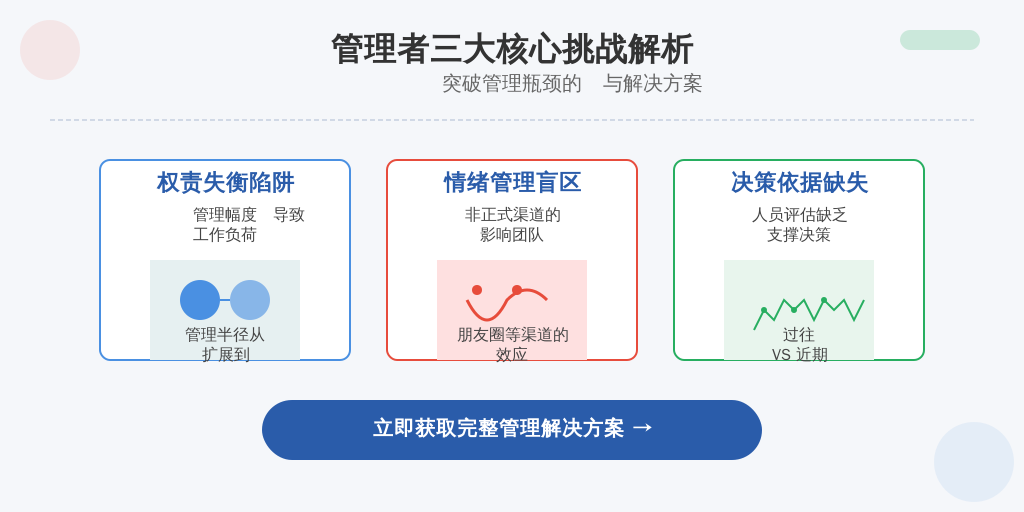 管理者三大核心挑战解析
突破管理瓶颈的 与解决方案

权责失衡陷阱
管理幅度 导致 工作负荷

管理半径从 扩展到

情绪管理盲区
非正式渠道的 影响团队

朋友圈等渠道的 效应

决策依据缺失
人员评估缺乏 支撑决策

过往 VS 近期

立即获取完整管理解决方案 →